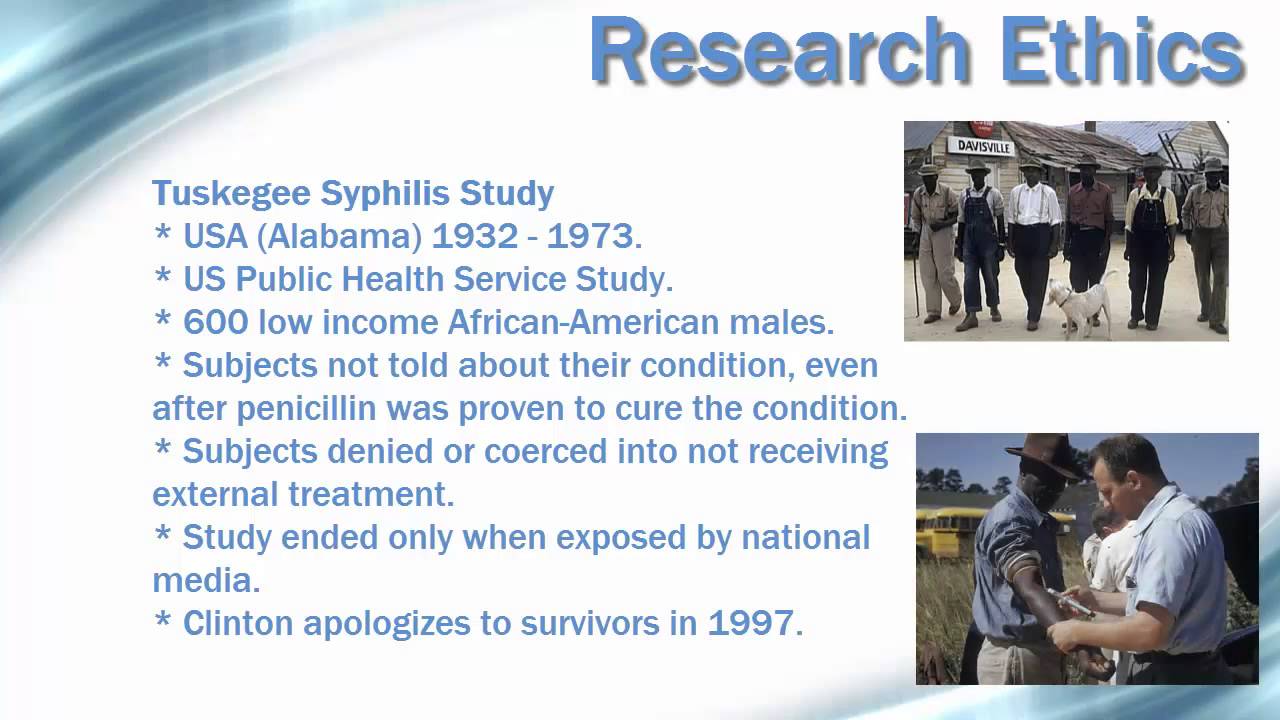 Research Ethics

Tuskegee Syphilis Study
* USA (Alabama) 1932 - 1973.
* US Public Health Service Study.
* 600 low income African-American males.
* Subjects not told about their condition, even after penicillin was proven to cure the condition.
* Subjects denied or coerced into not receiving external treatment.
* Study ended only when exposed by national media.
* Clinton apologizes to survivors in 1997.

DAVISVILLE